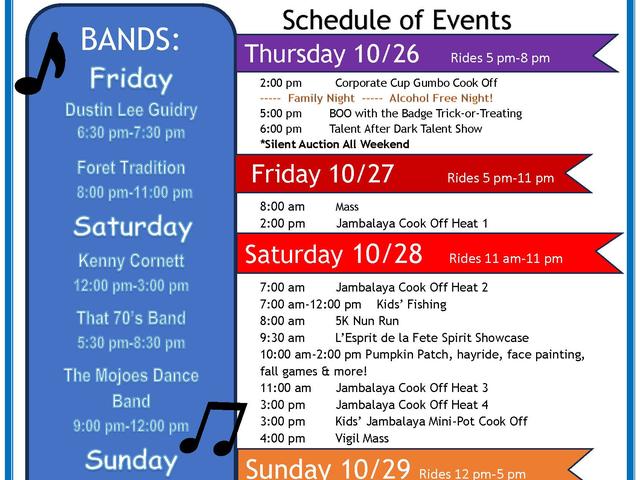 BANDS:
Friday
Dustin Lee Guidry
6:30 pm-7:30 pm

Foret Tradition
8:00 pm-11:00 pm

Saturday
Kenny Cornett
12:00 pm-3:00 pm

That 70's Band
5:30 pm-8:30 pm

The Mojoes Dance Band
9:00 pm-12:00 pm

Sunday

Schedule of Events

Thursday 10/26 Rides 5 pm-8 pm

2:00 pm Corporate Cup Gumbo Cook Off
----- Family Night ----- Alcohol Free Night!
5:00 pm BOO with the Badge Trick-or-Treating
6:00 pm Talent After Dark Talent Show
*Silent Auction All Weekend

Friday 10/27 Rides 5 pm-11 pm

8:00 am Mass
2:00 pm Jambalaya Cook Off Heat 1

Saturday 10/28 Rides 11 am-11 pm

7:00 am Jambalaya Cook Off Heat 2
7:00 am-12:00 pm Kids' Fishing
8:00 am 5K Nun Run
9:30 am L'Esprit de la Fete Spirit Showcase
10:00 am-2:00 pm Pumpkin Patch, hayride, face painting, fall games & more!
11:00 am Jambalaya Cook Off Heat 3
3:00 pm Jambalaya Cook Off Heat 4
3:00 pm Kids' Jambalaya Mini-Pot Cook Off
4:00 pm Vigil Mass

Sunday 10/29 Rides 12 pm-5 pm